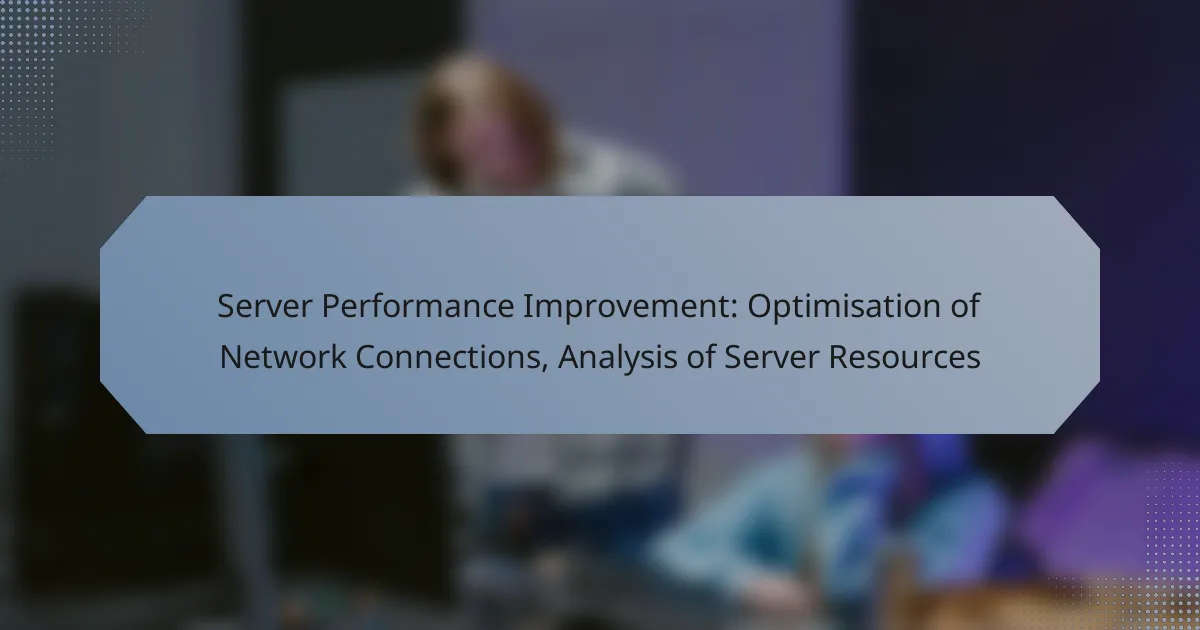 Server Performance Improvement: Optimisation of Network Connections, Analysis of Server Resources